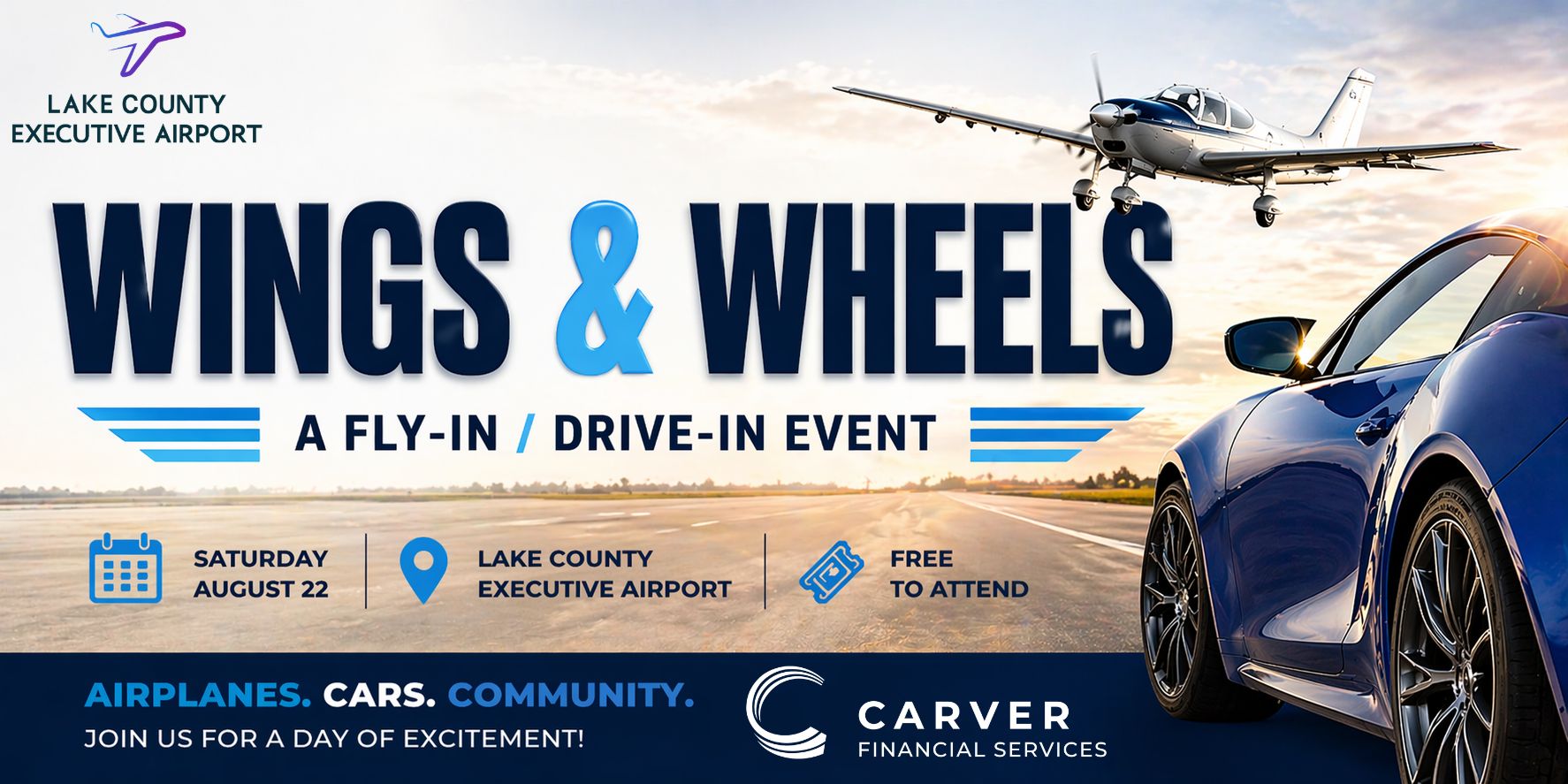 LAKE COUNTY
EXECUTIVE AIRPORT

WINGS & WHEELS

A FLY-IN / DRIVE-IN EVENT

SATURDAY
AUGUST 22

LAKE COUNTY
EXECUTIVE AIRPORT

FREE
TO ATTEND

AIRPLANES. CARS. COMMUNITY.
JOIN US FOR A DAY OF EXCITEMENT!

CARVER
FINANCIAL SERVICES